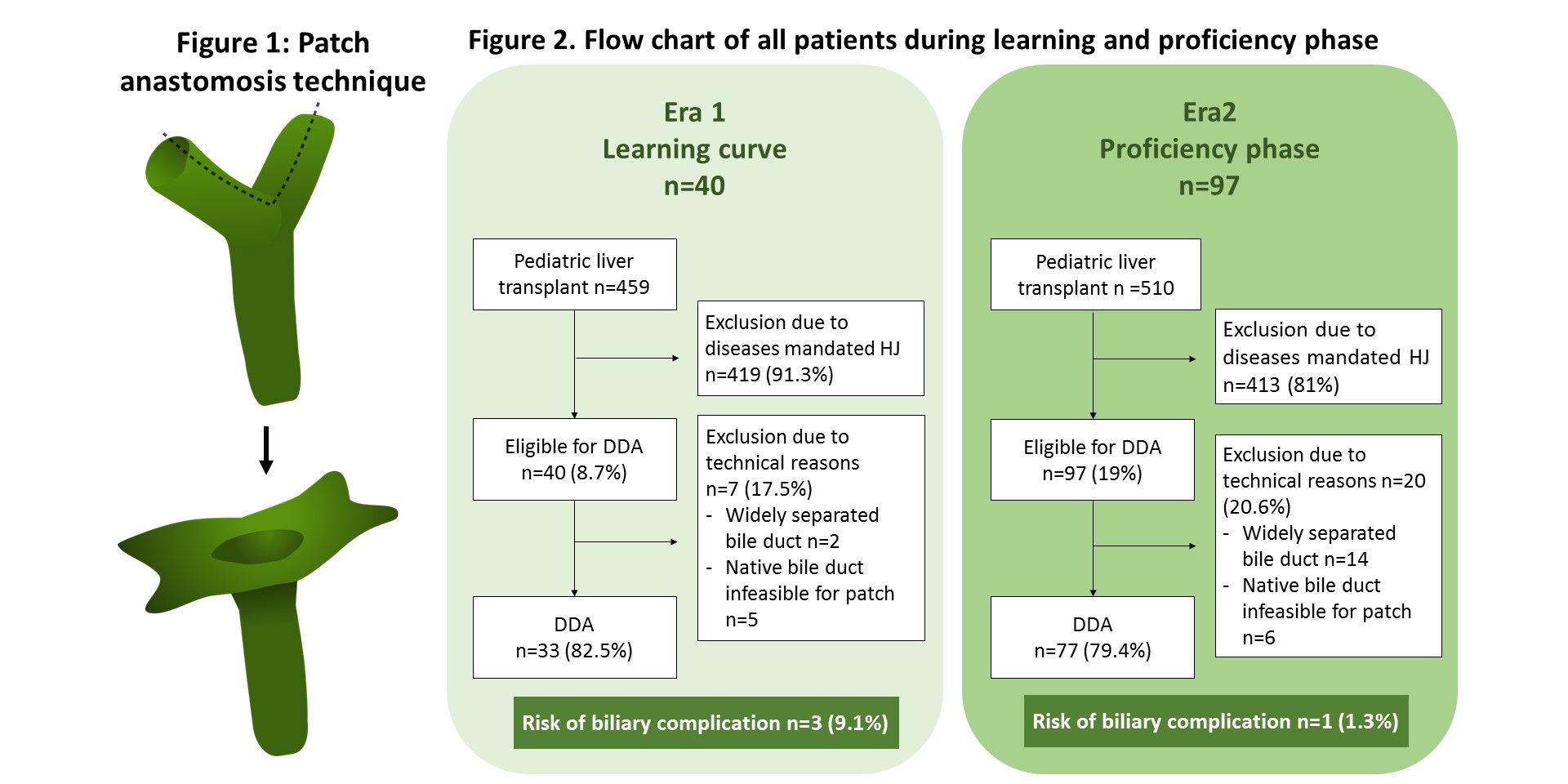 Figure 1: Patch anastomosis technique

Figure 2. Flow chart of all patients during learning and proficiency phase

Era 1
Learning curve
n=40

Pediatric liver transplant n=459

Exclusion due to diseases mandated HJ n=419 (91.3%)

Eligible for DDA n=40 (8.7%)

Exclusion due to technical reasons n=7 (17.5%)
- Widely separated bile duct n=2
- Native bile duct infeasible for patch n=5

DDA n=33 (82.5%)

Risk of biliary complication n=3 (9.1%)

Era2
Proficiency phase
n=97

Pediatric liver transplant n =510

Exclusion due to diseases mandated HJ n=413 (81%)

Eligible for DDA n=97 (19%)

Exclusion due to technical reasons n=20 (20.6%)
- Widely separated bile duct n=14
- Native bile duct infeasible for patch n=6

DDA n=77 (79.4%)

Risk of biliary complication n=1 (1.3%)